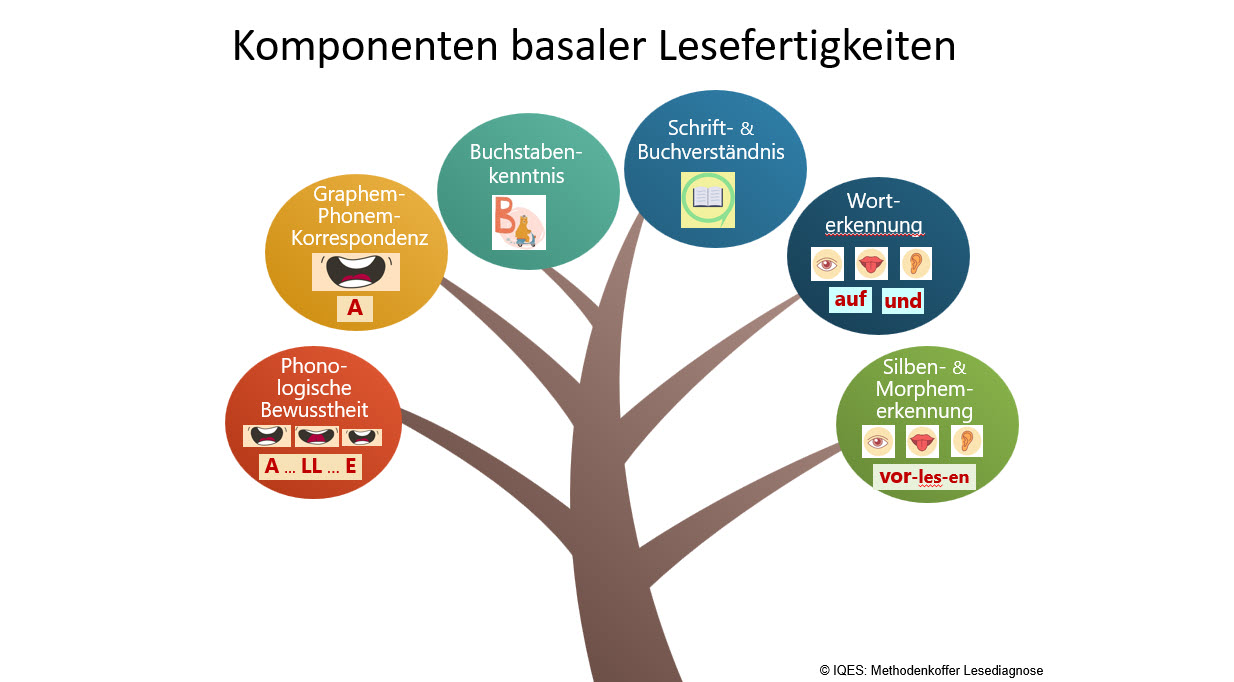 Komponenten basaler Lesefertigkeiten

Phonologische Bewusstheit
A ... LL ... E

Graphem-Phonem-Korrespondenz
A

Buchstabenkenntnis
B

Schrift- & Buchverständnis

Worterkennung
auf und

Silben- & Morphemerkennung
vor-les-en

© IQES: Methodenkoffer Lesediagnose